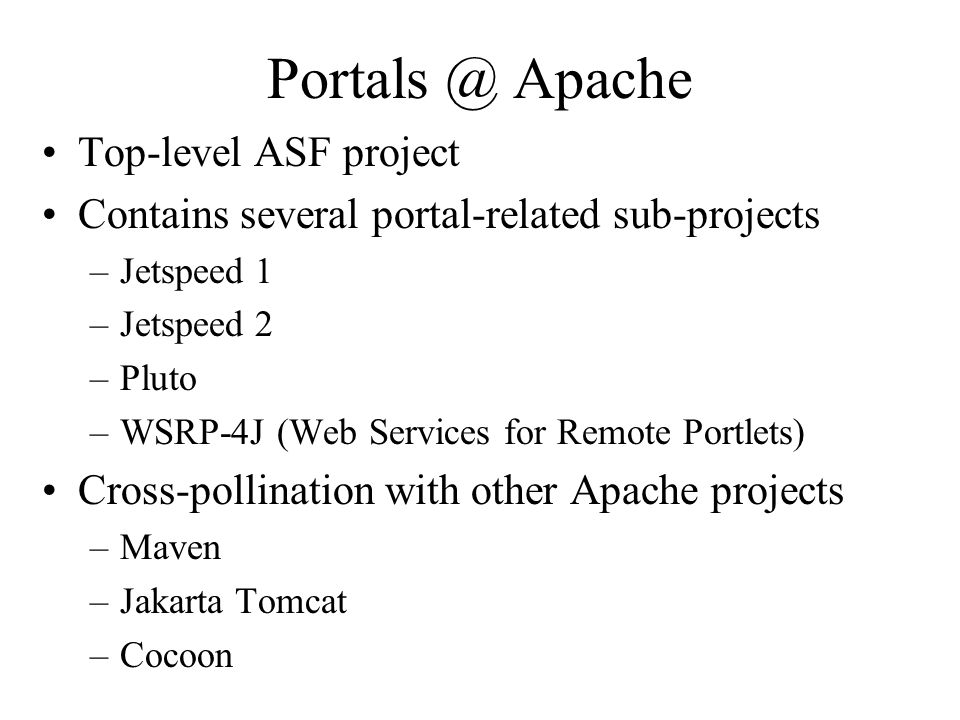 Portals @ Apache

• Top-level ASF project
• Contains several portal-related sub-projects
– Jetspeed 1
– Jetspeed 2
– Pluto
– WSRP-4J (Web Services for Remote Portlets)
• Cross-pollination with other Apache projects
– Maven
– Jakarta Tomcat
– Cocoon